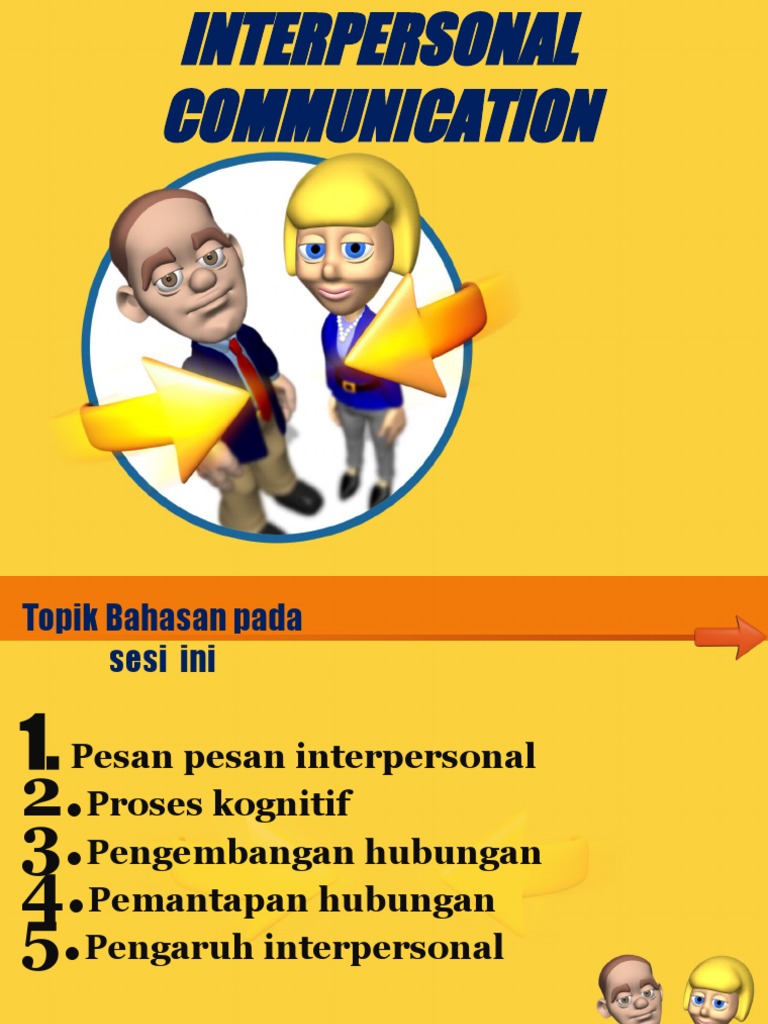 INTERPERSONAL COMMUNICATION

Topik Bahasan pada sesi ini

1. Pesan pesan interpersonal
2. Proses kognitif
3. Pengembangan hubungan
4. Pemantapan hubungan
5. Pengaruh interpersonal